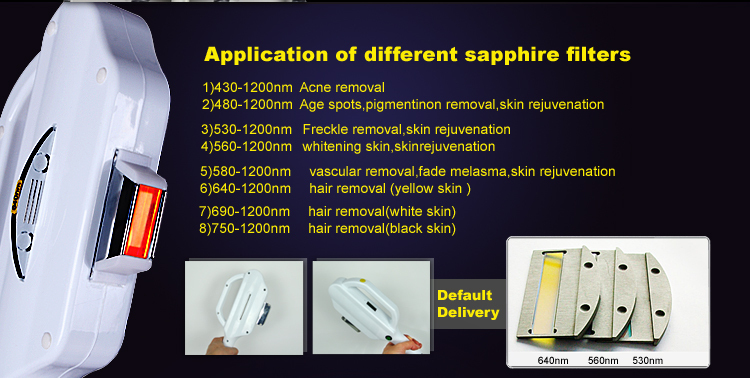 Application of different sapphire filters

1)430-1200nm Acne removal
2)480-1200nm Age spots,pigmentinon removal,skin rejuvenation
3)530-1200nm Freckle removal,skin rejuvenation
4)560-1200nm whitening skin,skinrejuvenation
5)580-1200nm vascular removal,fade melasma,skin rejuvenation
6)640-1200nm hair removal (yellow skin )
7)690-1200nm hair removal(white skin)
8)750-1200nm hair removal(black skin)

Default Delivery

640nm 560nm 530nm